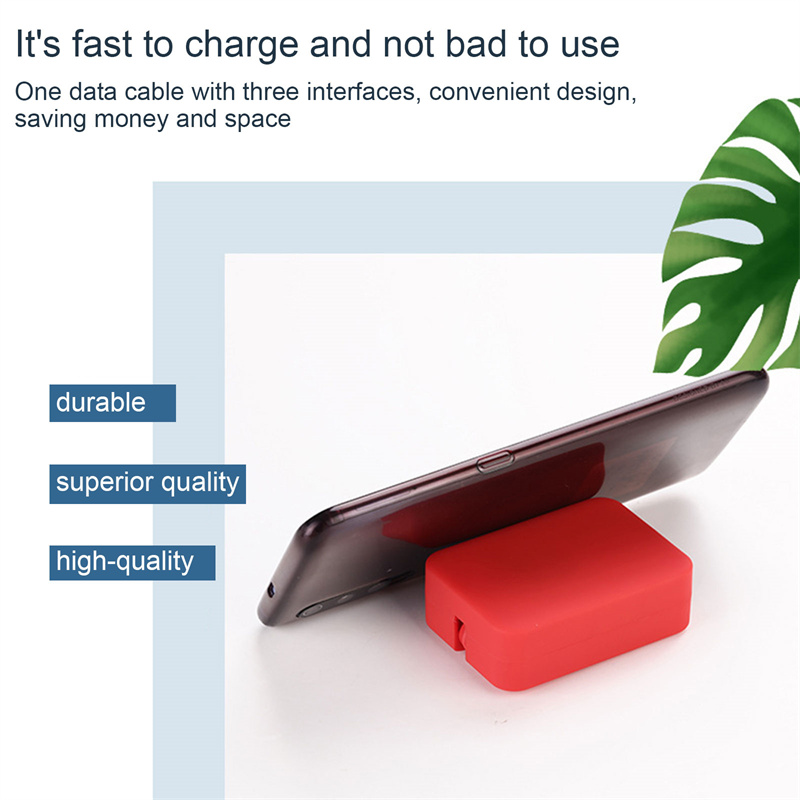 It's fast to charge and not bad to use

One data cable with three interfaces, convenient design, saving money and space

durable

superior quality

high-quality